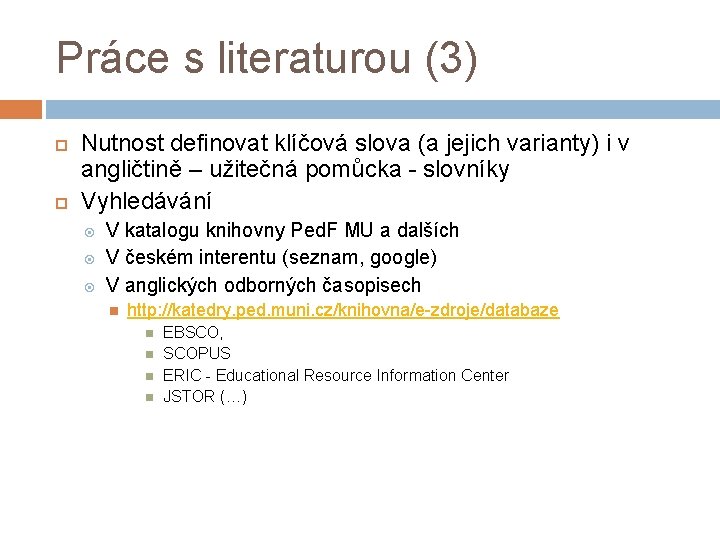 Práce s literaturou (3)

Nutnost definovat klíčová slova (a jejich varianty) i v angličtině – užitečná pomůcka - slovníky

Vyhledávání

V katalogu knihovny PedF MU a dalších

V českém interentu (seznam, google)

V anglických odborných časopisech

http://katedry.ped.muni.cz/knihovna/e-zdroje/databaze

EBSCO,

SCOPUS

ERIC - Educational Resource Information Center

JSTOR (…)